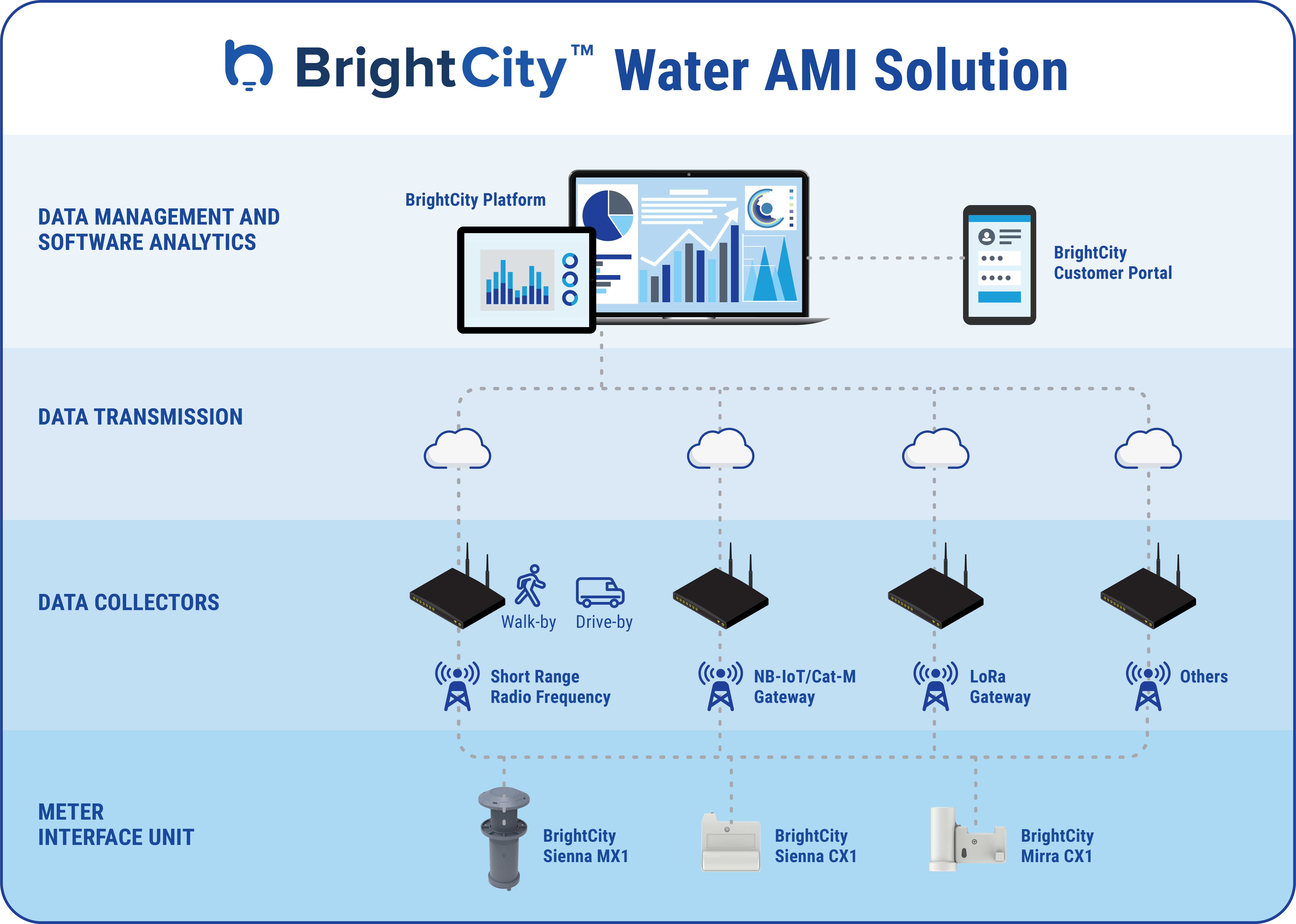 BrightCity™ Water AMI Solution

DATA MANAGEMENT AND SOFTWARE ANALYTICS

BrightCity Platform

BrightCity Customer Portal

DATA TRANSMISSION

DATA COLLECTORS

Walk-by

Drive-by

Short Range Radio Frequency

NB-IoT/Cat-M Gateway

LoRa Gateway

Others

METER INTERFACE UNIT

BrightCity Sienna MX1

BrightCity Sienna CX1

BrightCity Mirra CX1